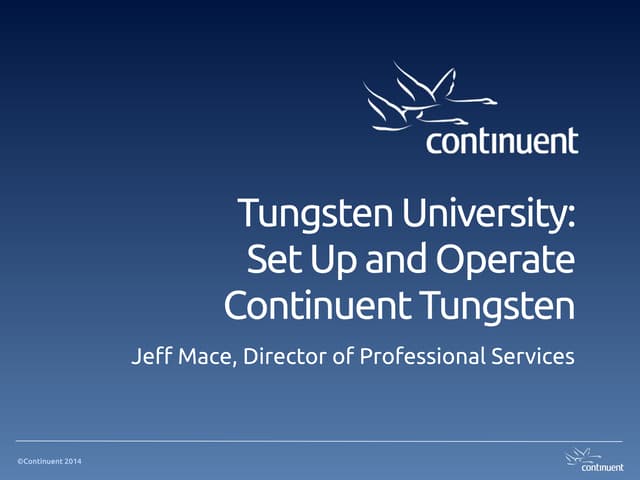 continuent

Tungsten University: Set Up and Operate Continuent Tungsten

Jeff Mace, Director of Professional Services

©Continuent 2014

continuent